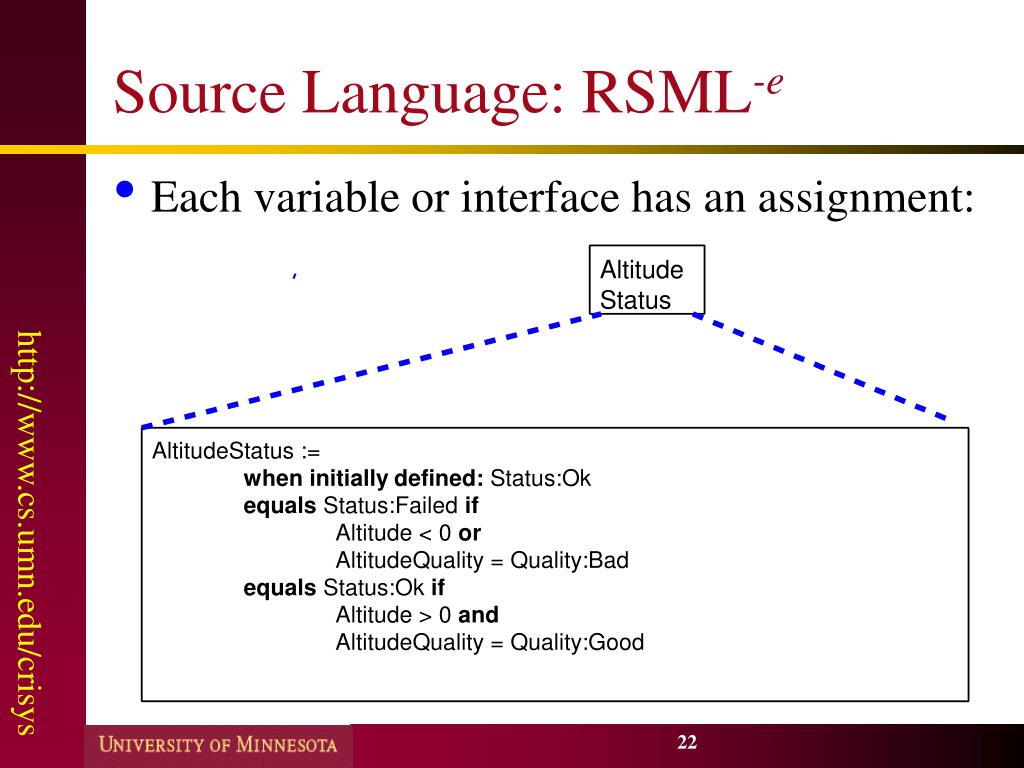 Source Language: RSML$^{-e}$

• Each variable or interface has an assignment:

Altitude Status

AltitudeStatus :=
when initially defined: Status:Ok
equals Status:Failed if
Altitude < 0 or
AltitudeQuality = Quality:Bad
equals Status:Ok if
Altitude > 0 and
AltitudeQuality = Quality:Good

http://www.cs.umn.edu/crisys

UNIVERSITY OF MINNESOTA

22